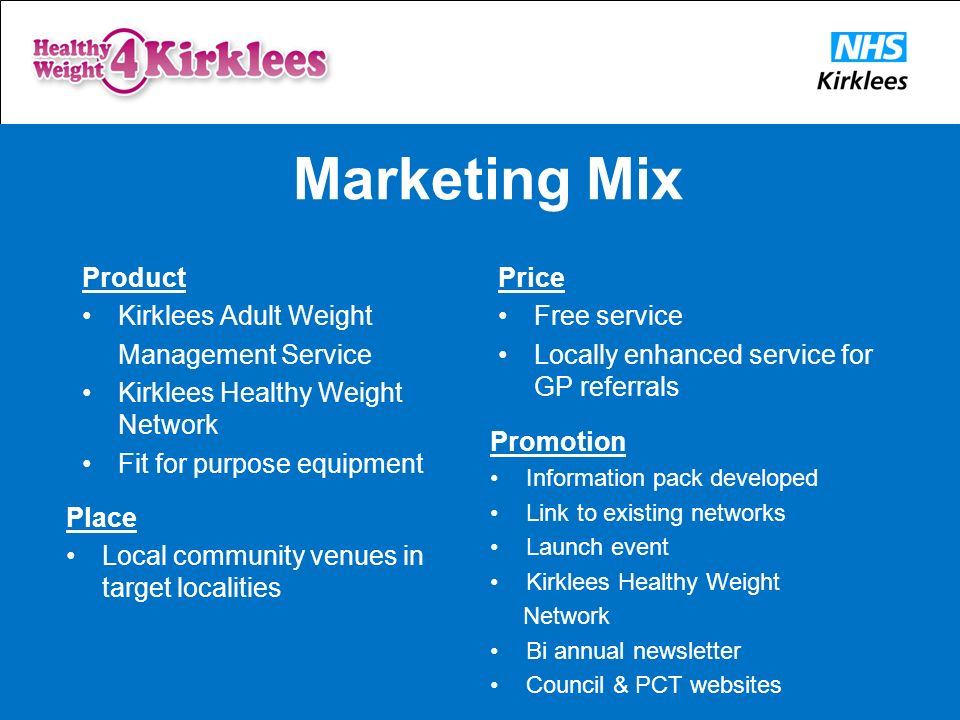 Healthy Weight 4 Kirklees

NHS
Kirklees

Marketing Mix

Product
• Kirklees Adult Weight Management Service
• Kirklees Healthy Weight Network
• Fit for purpose equipment

Place
• Local community venues in target localities

Price
• Free service
• Locally enhanced service for GP referrals

Promotion
• Information pack developed
• Link to existing networks
• Launch event
• Kirklees Healthy Weight Network
• Bi annual newsletter
• Council & PCT websites